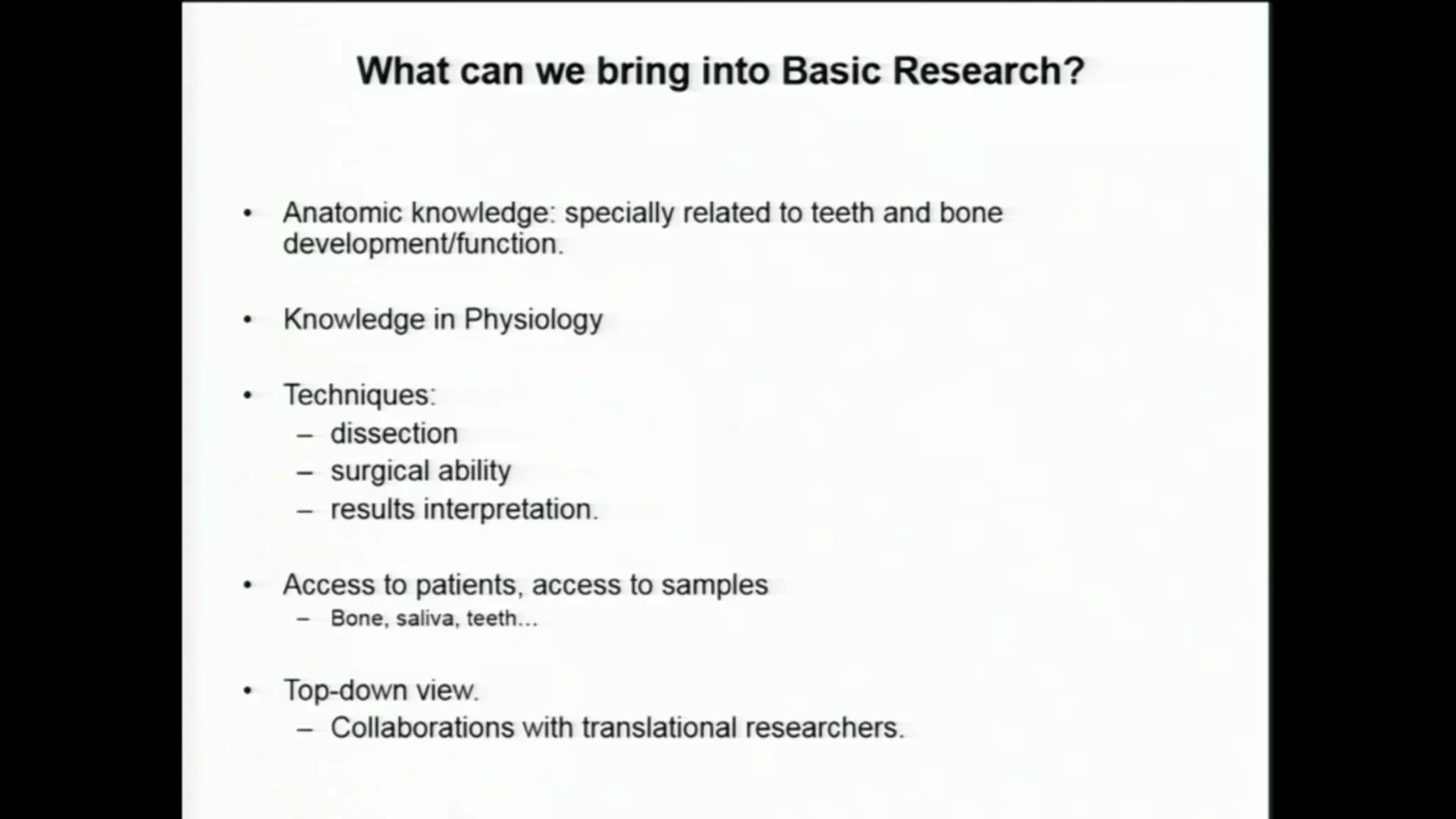 What can we bring into Basic Research?

• Anatomic knowledge: specially related to teeth and bone development/function.

• Knowledge in Physiology

• Techniques:
– dissection
– surgical ability
– results interpretation.

• Access to patients, access to samples
– Bone, saliva, teeth…

• Top-down view.
– Collaborations with translational researchers.